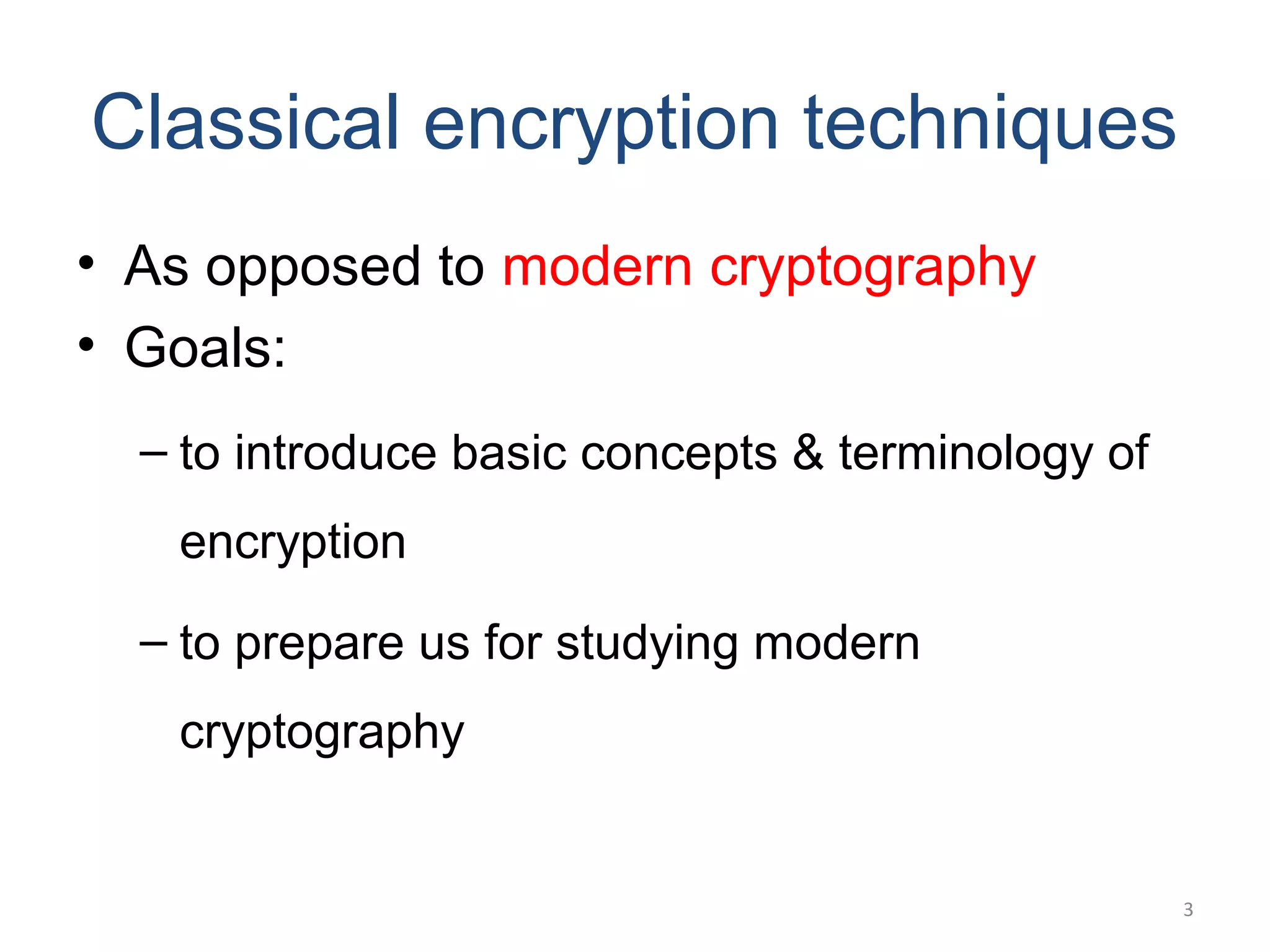 Classical encryption techniques

• As opposed to modern cryptography
• Goals:
  – to introduce basic concepts & terminology of encryption
  – to prepare us for studying modern cryptography

3